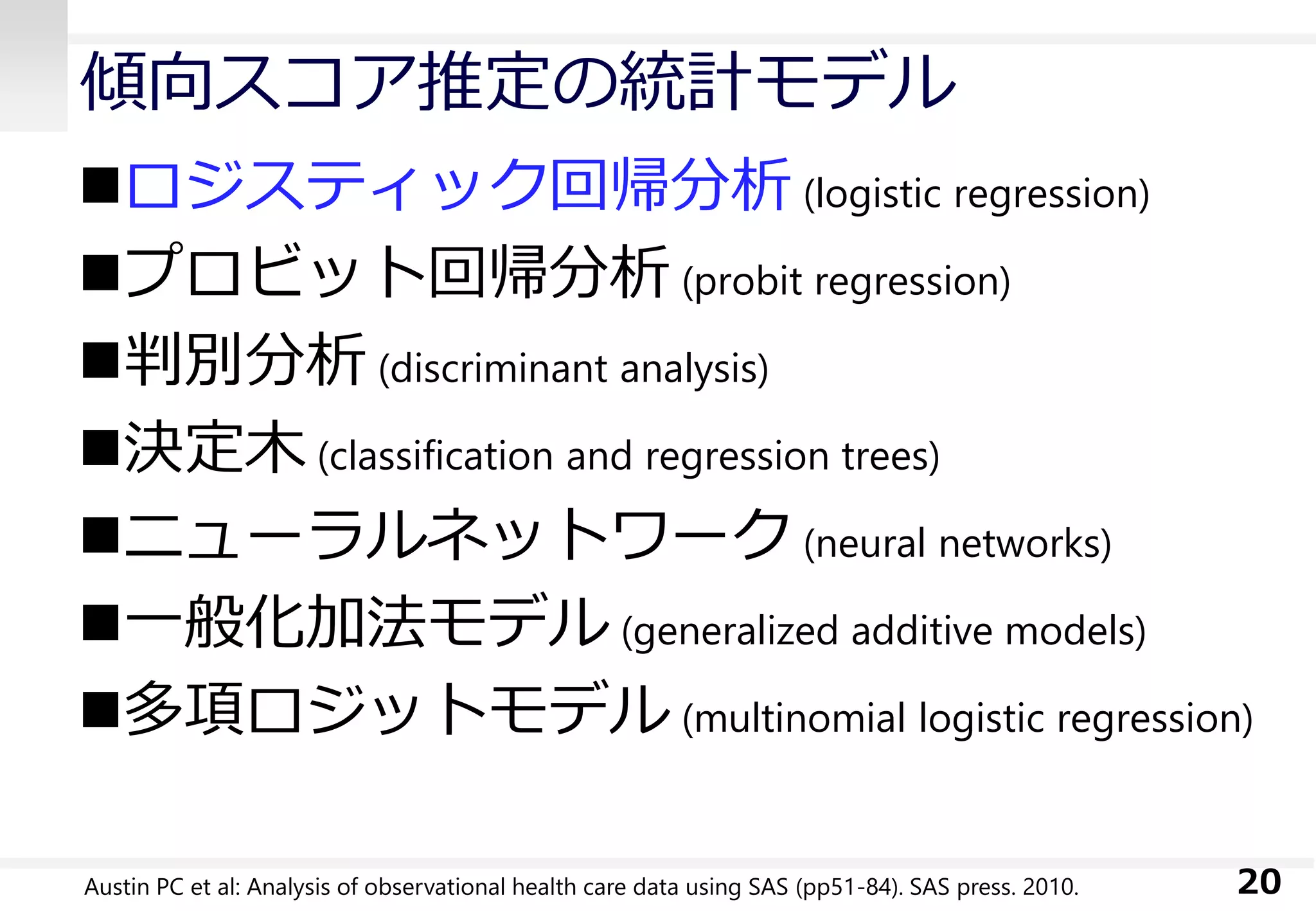 傾向スコア推定の統計モデル

■ロジスティック回帰分析 (logistic regression)

■プロビット回帰分析 (probit regression)

■判別分析 (discriminant analysis)

■決定木 (classification and regression trees)

■ニューラルネットワーク (neural networks)

■一般化加法モデル (generalized additive models)

■多項ロジットモデル (multinomial logistic regression)

Austin PC et al: Analysis of observational health care data using SAS (pp51-84). SAS press. 2010.

20